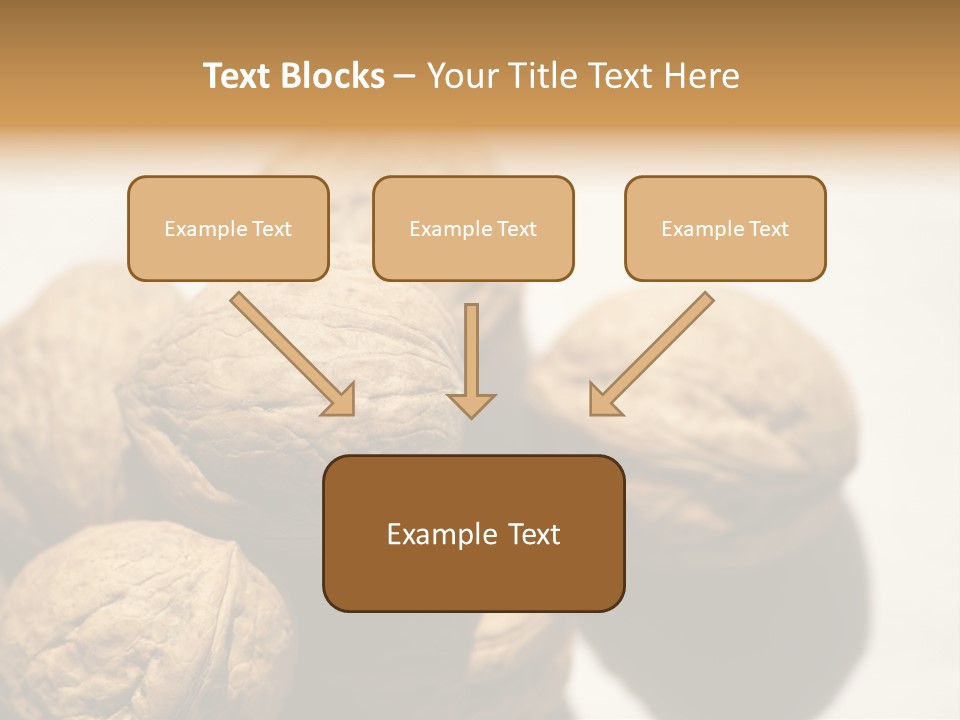 Text Blocks – Your Title Text Here

Example Text

Example Text

Example Text

Example Text